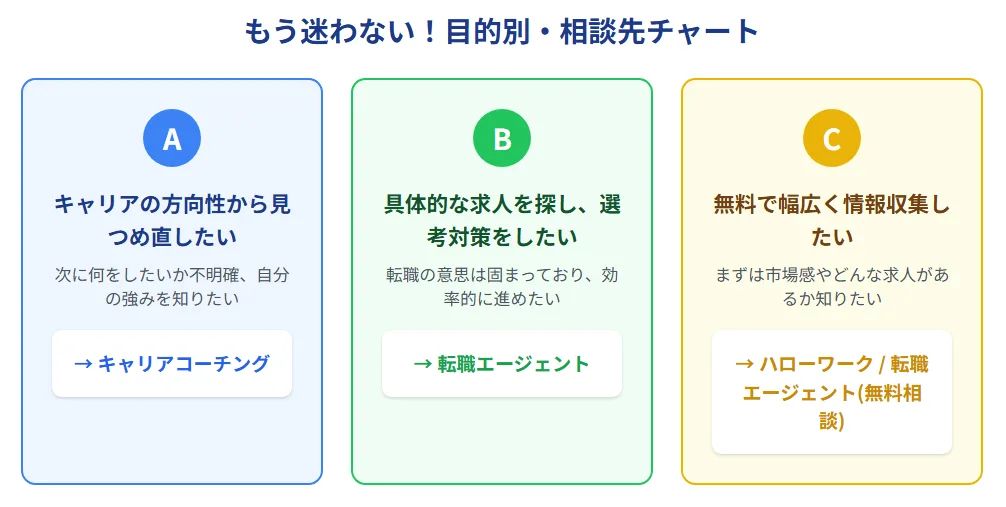 もう迷わない！目的別・相談先チャート

A

キャリアの方向性から見つめ直したい

次に何をしたいか不明確、自分の強みを知りたい

→ キャリアコーチング

B

具体的な求人を探し、選考対策をしたい

転職の意思は固まっており、効率的に進めたい

→ 転職エージェント

C

無料で幅広く情報収集したい

まずは市場感やどんな求人があるか知りたい

→ ハローワーク / 転職エージェント(無料相談)